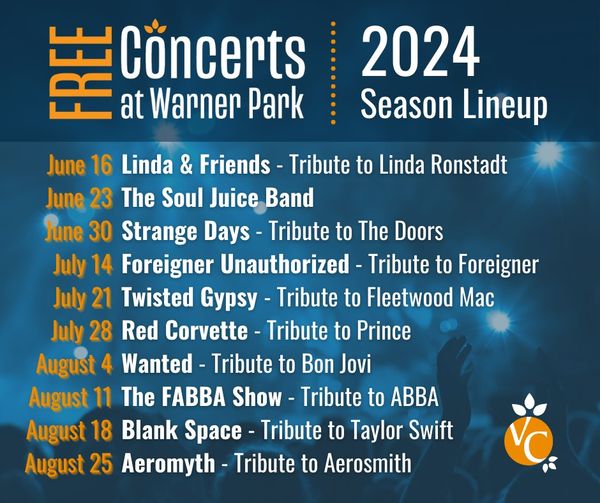 FREE Concerts at Warner Park

2024 Season Lineup

June 16 Linda & Friends - Tribute to Linda Ronstadt
June 23 The Soul Juice Band
June 30 Strange Days - Tribute to The Doors
July 14 Foreigner Unauthorized - Tribute to Foreigner
July 21 Twisted Gypsy - Tribute to Fleetwood Mac
July 28 Red Corvette - Tribute to Prince
August 4 Wanted - Tribute to Bon Jovi
August 11 The FABBA Show - Tribute to ABBA
August 18 Blank Space - Tribute to Taylor Swift
August 25 Aeromyth - Tribute to Aerosmith

VC